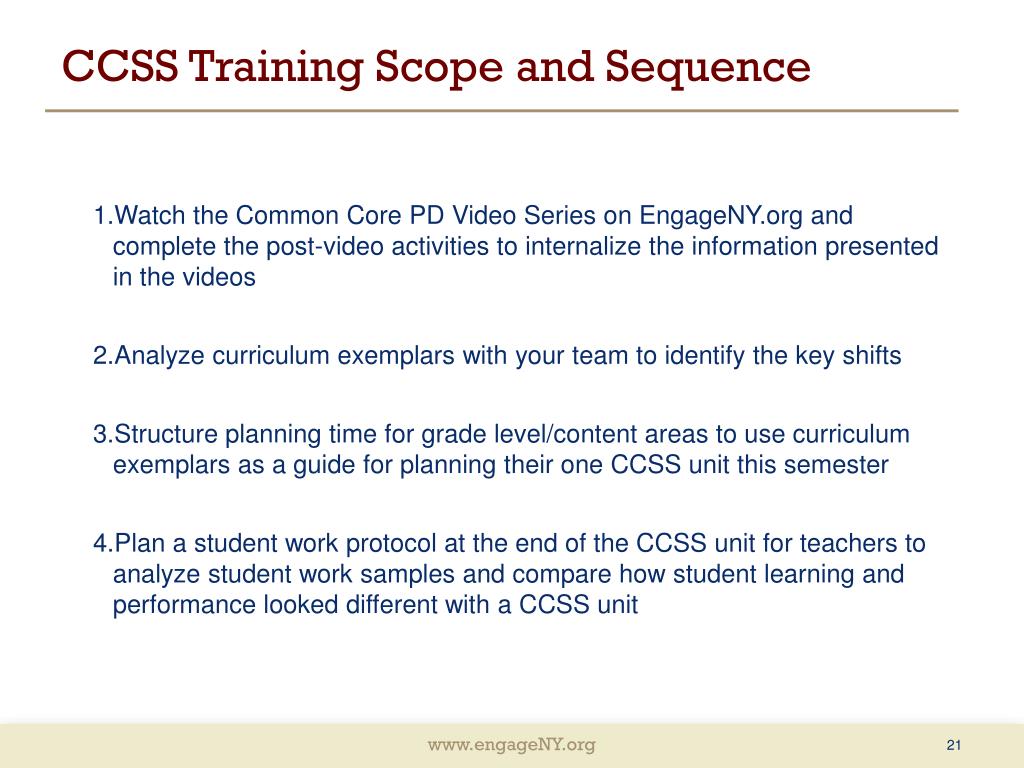 CCSS Training Scope and Sequence

1.Watch the Common Core PD Video Series on EngageNY.org and complete the post-video activities to internalize the information presented in the videos

2.Analyze curriculum exemplars with your team to identify the key shifts

3.Structure planning time for grade level/content areas to use curriculum exemplars as a guide for planning their one CCSS unit this semester

4.Plan a student work protocol at the end of the CCSS unit for teachers to analyze student work samples and compare how student learning and performance looked different with a CCSS unit

www.engageNY.org

21